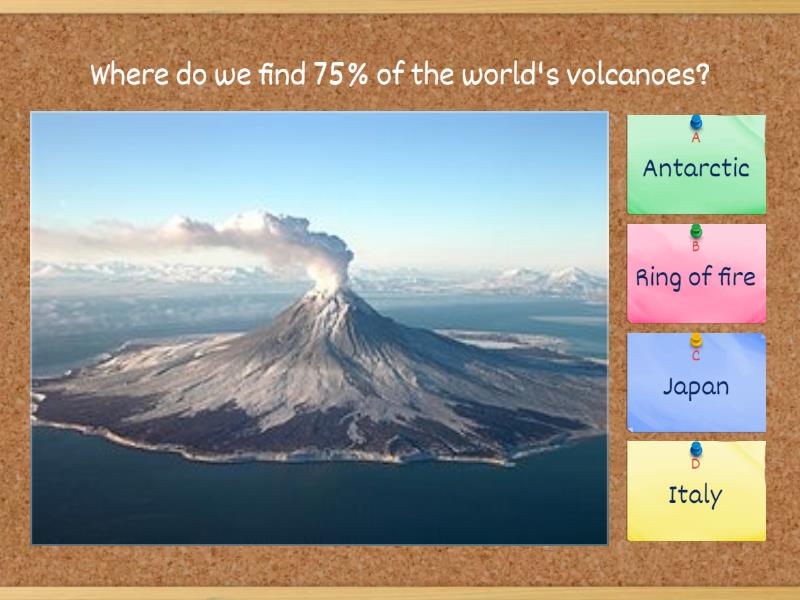 Where do we find 75% of the world's volcanoes?

A
Antarctic

B
Ring of fire

C
Japan

D
Italy